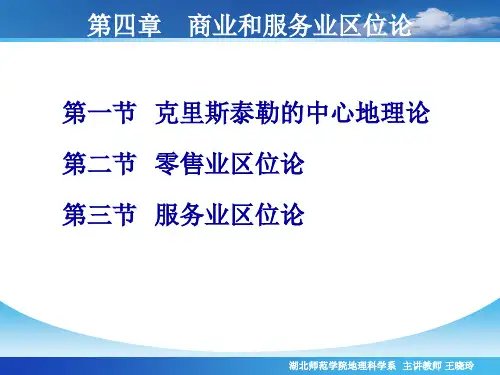 第四章　商业和服务业区位论

第一节　克里斯泰勒的中心地理论

第二节　零售业区位论

第三节　服务业区位论

湖北师范学院地理科学系　主讲教师 王晓玲